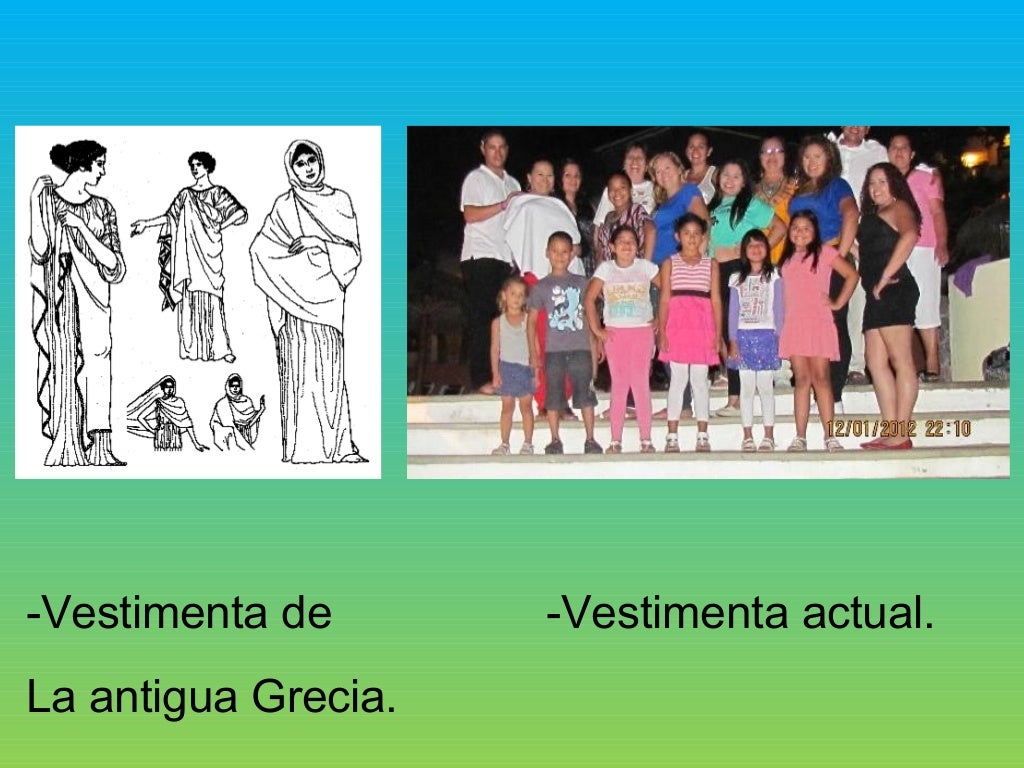 12/01/2012 22:10

-Vestimenta de
La antigua Grecia.

-Vestimenta actual.